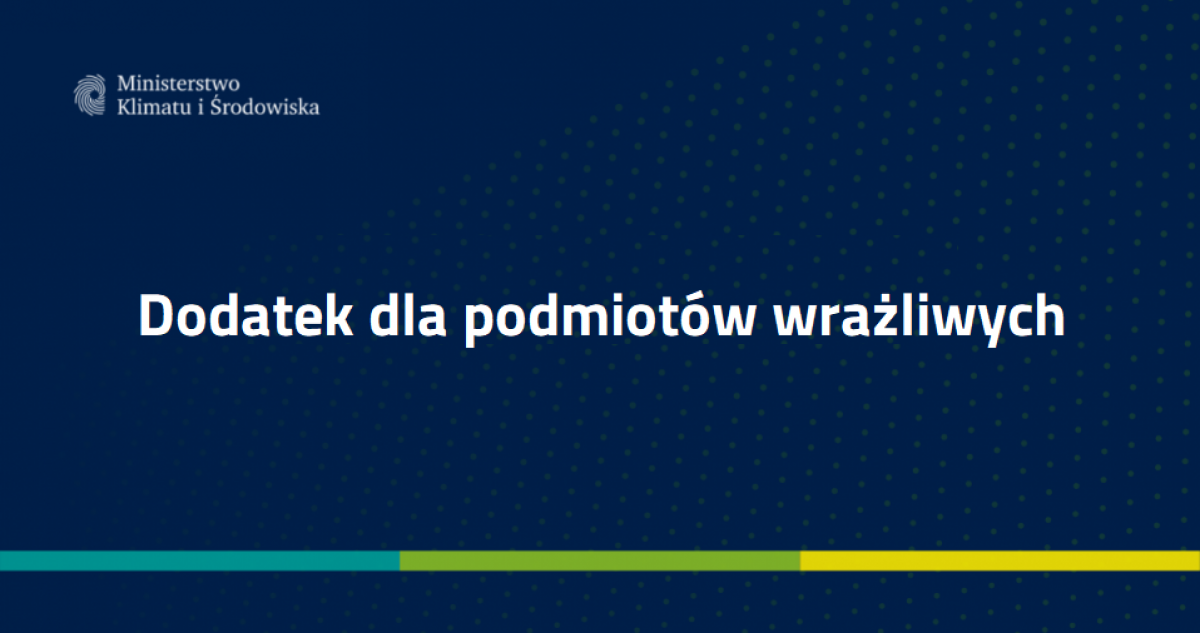 Ministerstwo
Klimatu i Środowiska

Dodatek dla podmiotów wrażliwych